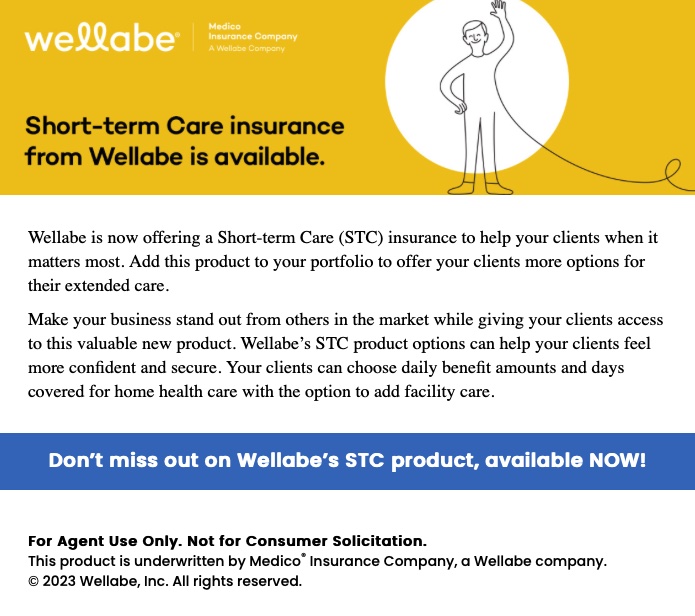 wellabe®

Medico Insurance Company
A Wellabe Company

Short-term Care insurance from Wellabe is available.

Wellabe is now offering a Short-term Care (STC) insurance to help your clients when it matters most. Add this product to your portfolio to offer your clients more options for their extended care.

Make your business stand out from others in the market while giving your clients access to this valuable new product. Wellabe's STC product options can help your clients feel more confident and secure. Your clients can choose daily benefit amounts and days covered for home health care with the option to add facility care.

Don't miss out on Wellabe's STC product, available NOW!

For Agent Use Only. Not for Consumer Solicitation.
This product is underwritten by Medico® Insurance Company, a Wellabe company.
© 2023 Wellabe, Inc. All rights reserved.